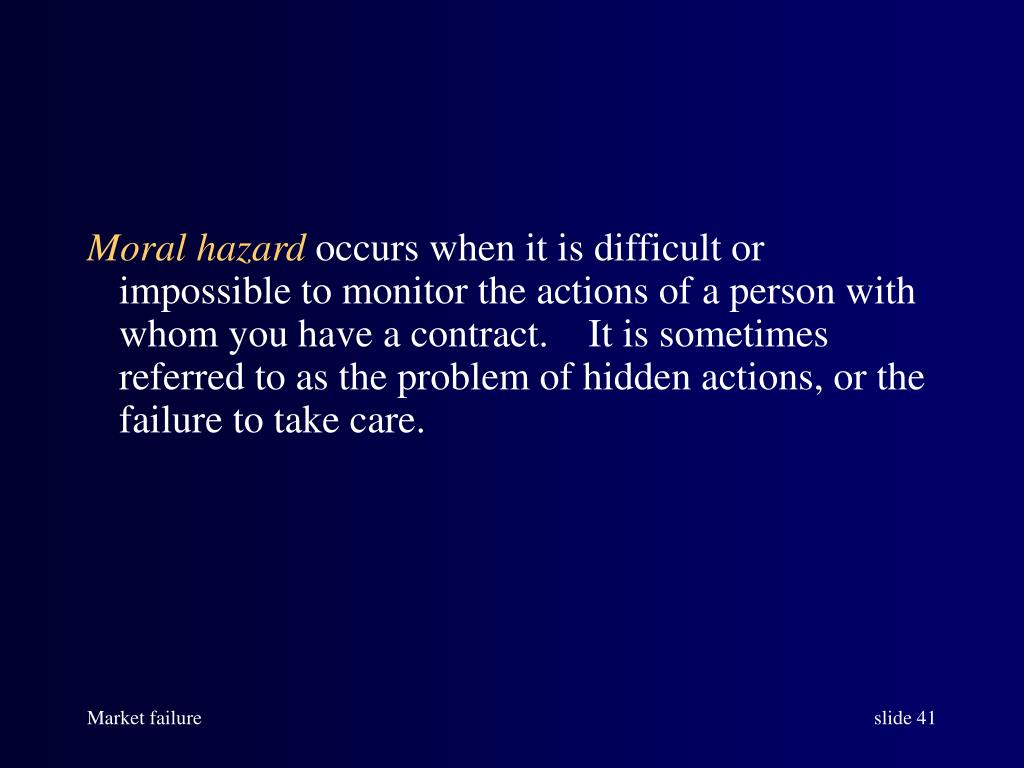 Moral hazard occurs when it is difficult or impossible to monitor the actions of a person with whom you have a contract. It is sometimes referred to as the problem of hidden actions, or the failure to take care.

Market failure

slide 41